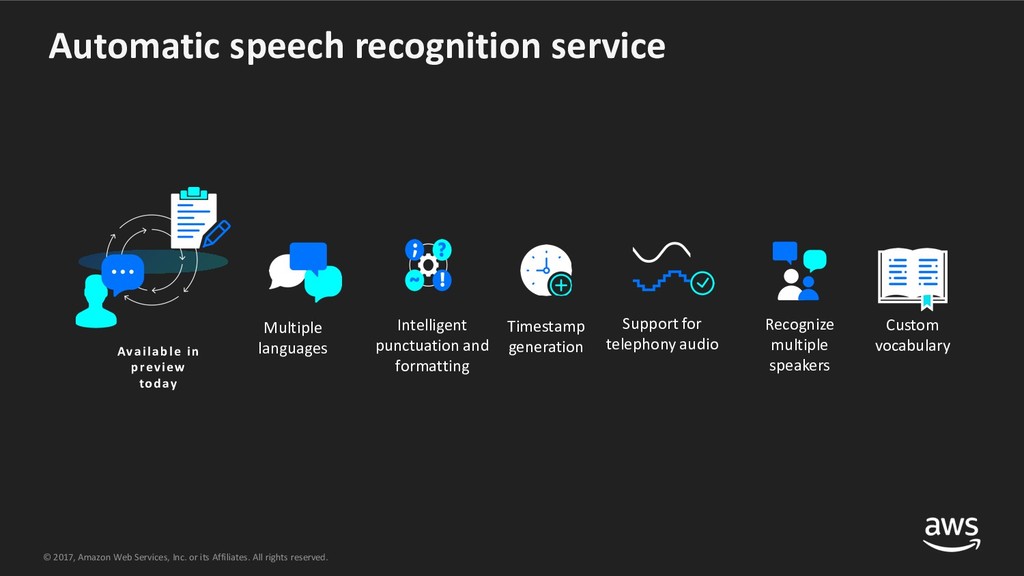 Automatic speech recognition service

Available in preview today

Multiple languages

Intelligent punctuation and formatting

Timestamp generation

Support for telephony audio

Recognize multiple speakers

Custom vocabulary

© 2017, Amazon Web Services, Inc. or its Affiliates. All rights reserved.

aws